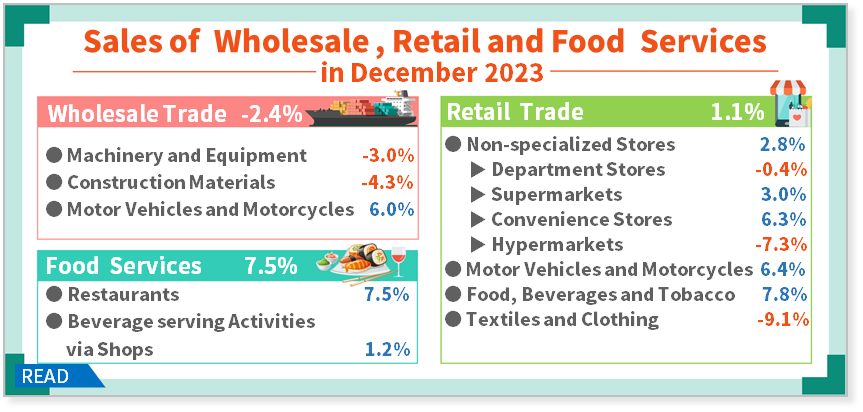 Sales of Wholesale , Retail and Food Services
in December 2023

Wholesale Trade -2.4%
● Machinery and Equipment -3.0%
● Construction Materials -4.3%
● Motor Vehicles and Motorcycles 6.0%

Food Services 7.5%
● Restaurants 7.5%
● Beverage serving Activities via Shops 1.2%

Retail Trade 1.1%
● Non-specialized Stores 2.8%
▶ Department Stores -0.4%
▶ Supermarkets 3.0%
▶ Convenience Stores 6.3%
▶ Hypermarkets -7.3%
● Motor Vehicles and Motorcycles 6.4%
● Food, Beverages and Tobacco 7.8%
● Textiles and Clothing -9.1%

READ